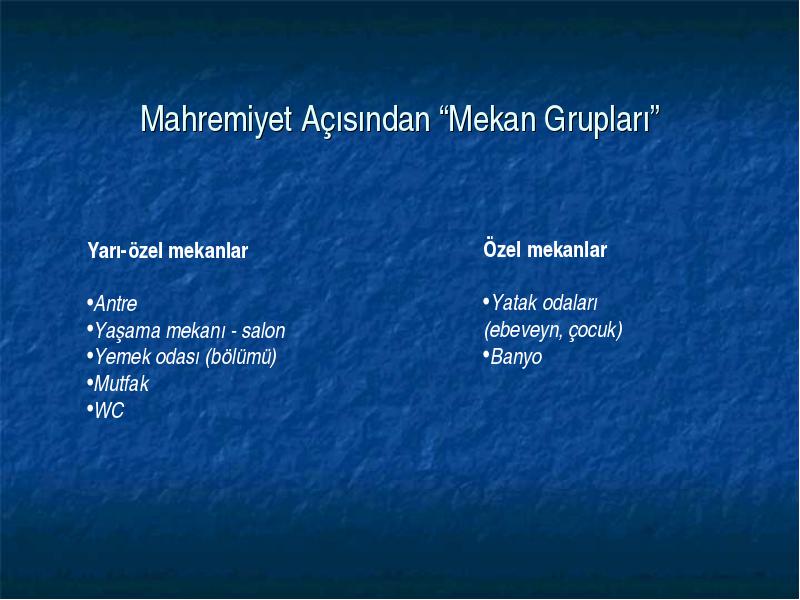 Mahremiyet Açısından “Mekan Grupları”

Yarı-özel mekanlar

•Antre
•Yaşama mekanı - salon
•Yemek odası (bölümü)
•Mutfak
•WC

Özel mekanlar

•Yatak odaları (ebeveyn, çocuk)
•Banyo